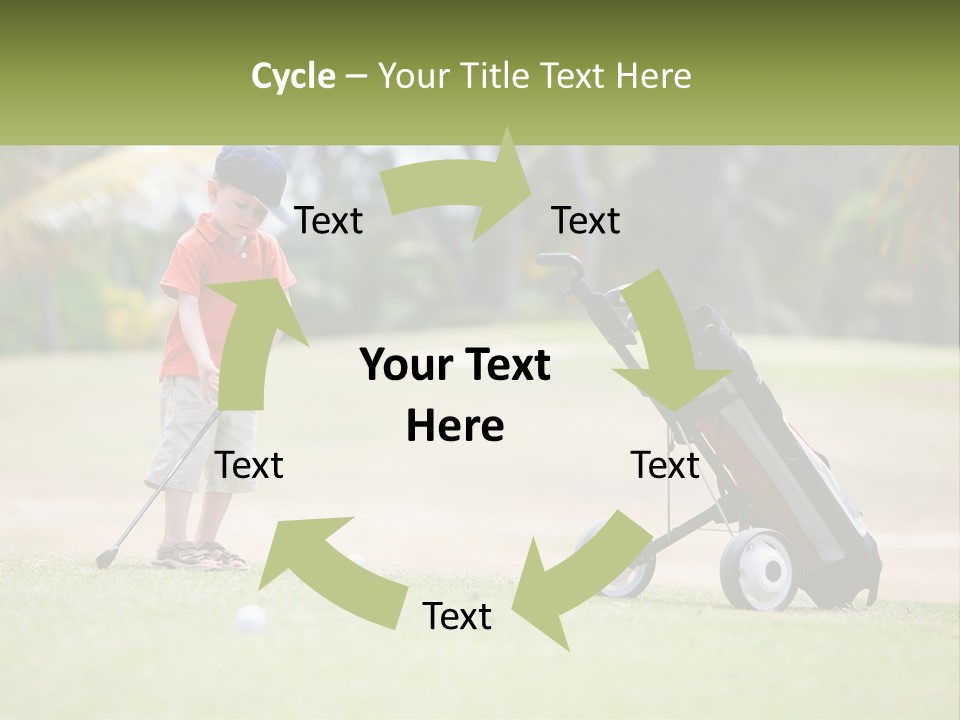 Cycle – Your Title Text Here

Text

Text

Your Text Here

Text

Text

Text